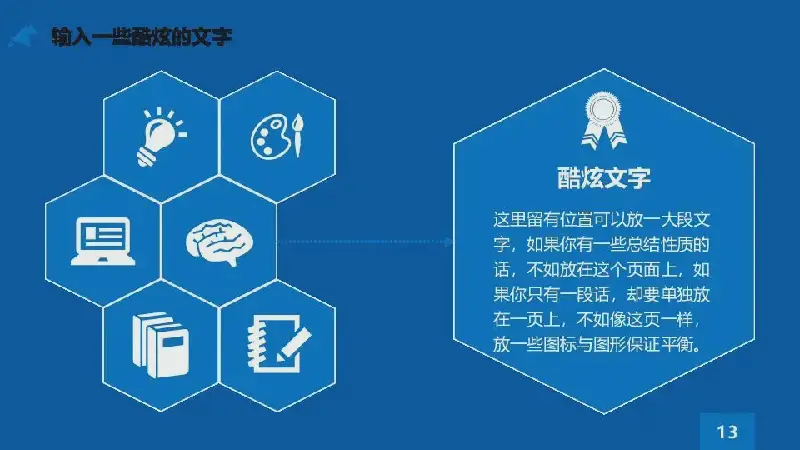 输入一些酷炫的文字

酷炫文字

这里留有位置可以放一大段文字，如果你有一些总结性质的话，不如放在这个页面上，如果你只有一段话，却要单独放在一页上，不如像这页一样，放一些图标与图形保证平衡。

13